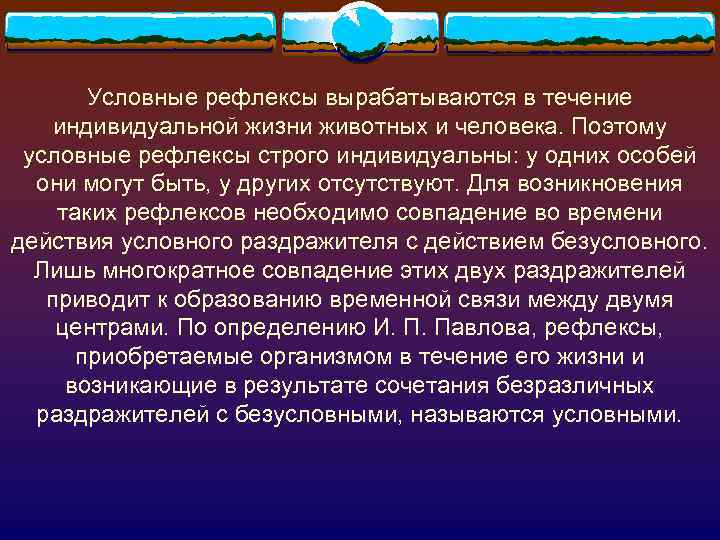 Условные рефлексы вырабатываются в течение индивидуальной жизни животных и человека. Поэтому условные рефлексы строго индивидуальны: у одних особей они могут быть, у других отсутствуют. Для возникновения таких рефлексов необходимо совпадение во времени действия условного раздражителя с действием безусловного. Лишь многократное совпадение этих двух раздражителей приводит к образованию временной связи между двумя центрами. По определению И. П. Павлова, рефлексы, приобретаемые организмом в течение его жизни и возникающие в результате сочетания безразличных раздражителей с безусловными, называются условными.